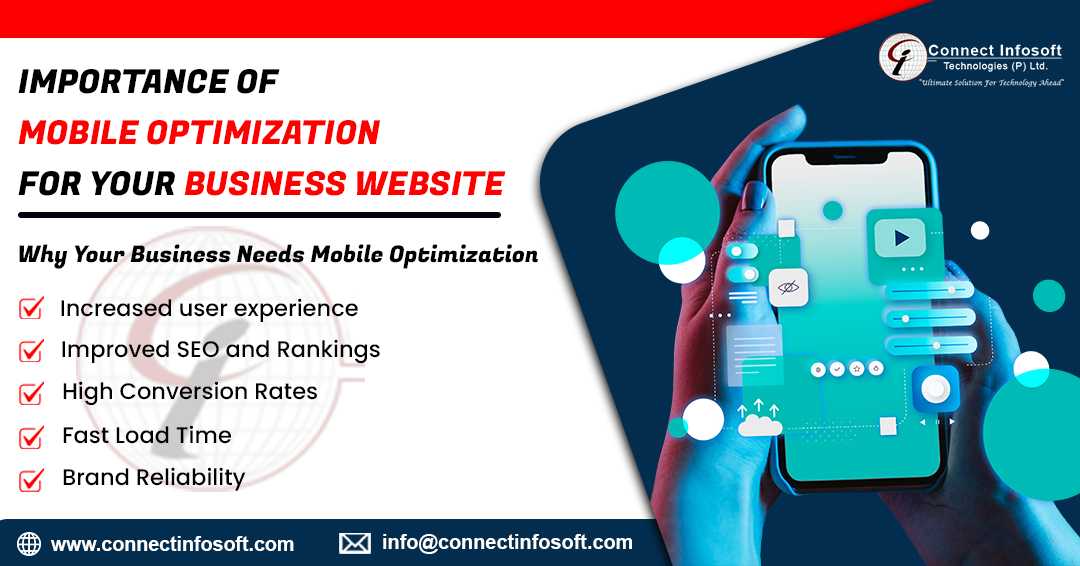 Connect Infosoft Technologies (P) Ltd.
"Ultimate Solution For Technology Ahead"

IMPORTANCE OF
MOBILE OPTIMIZATION
FOR YOUR BUSINESS WEBSITE

Why Your Business Needs Mobile Optimization

Increased user experience
Improved SEO and Rankings
High Conversion Rates
Fast Load Time
Brand Reliability

www.connectinfosoft.com
info@connectinfosoft.com